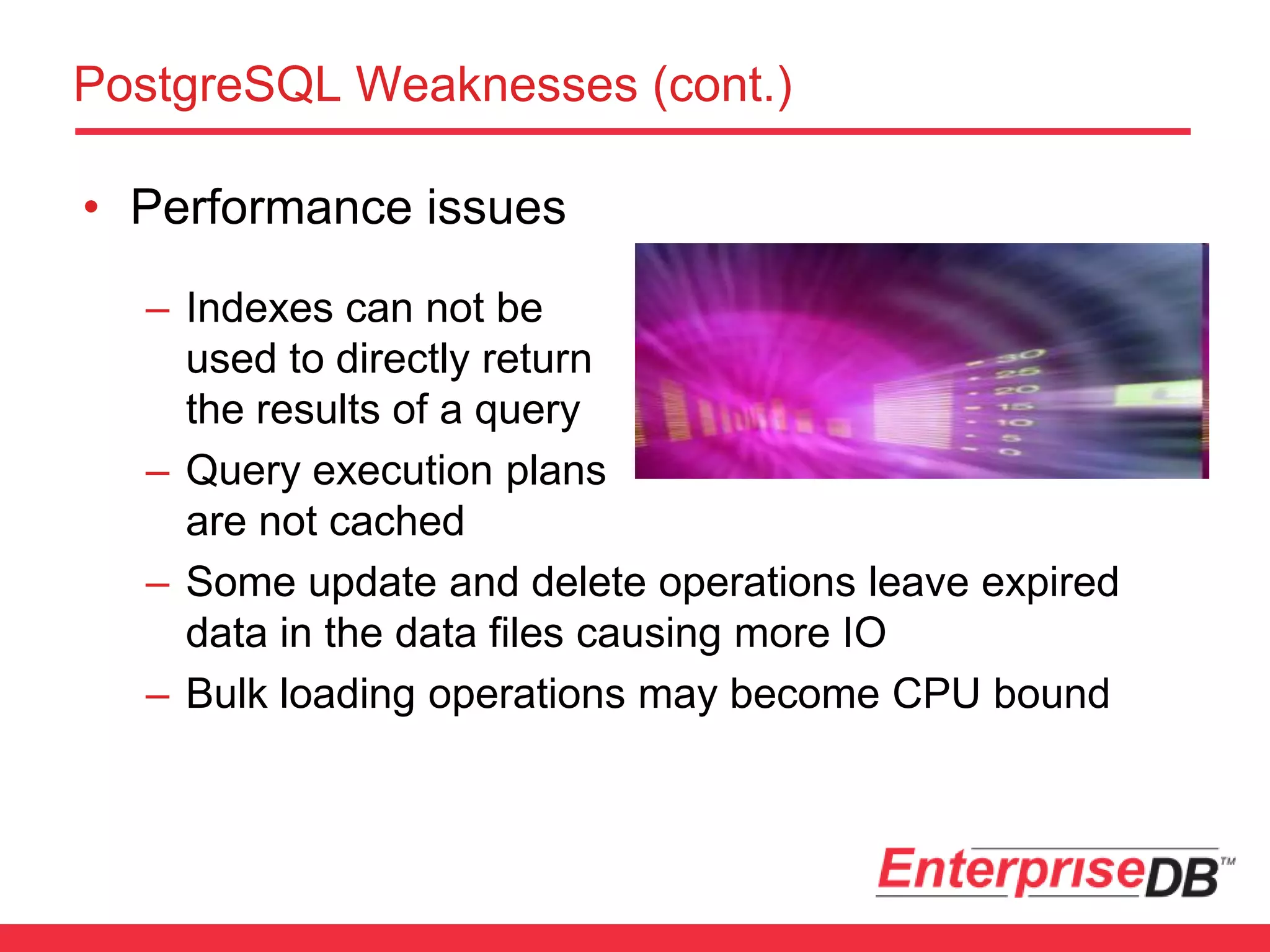 PostgreSQL Weaknesses (cont.)

• Performance issues

– Indexes can not be used to directly return the results of a query

– Query execution plans are not cached

– Some update and delete operations leave expired data in the data files causing more IO

– Bulk loading operations may become CPU bound

30
25
20
15
10
5
0

EnterpriseDB™